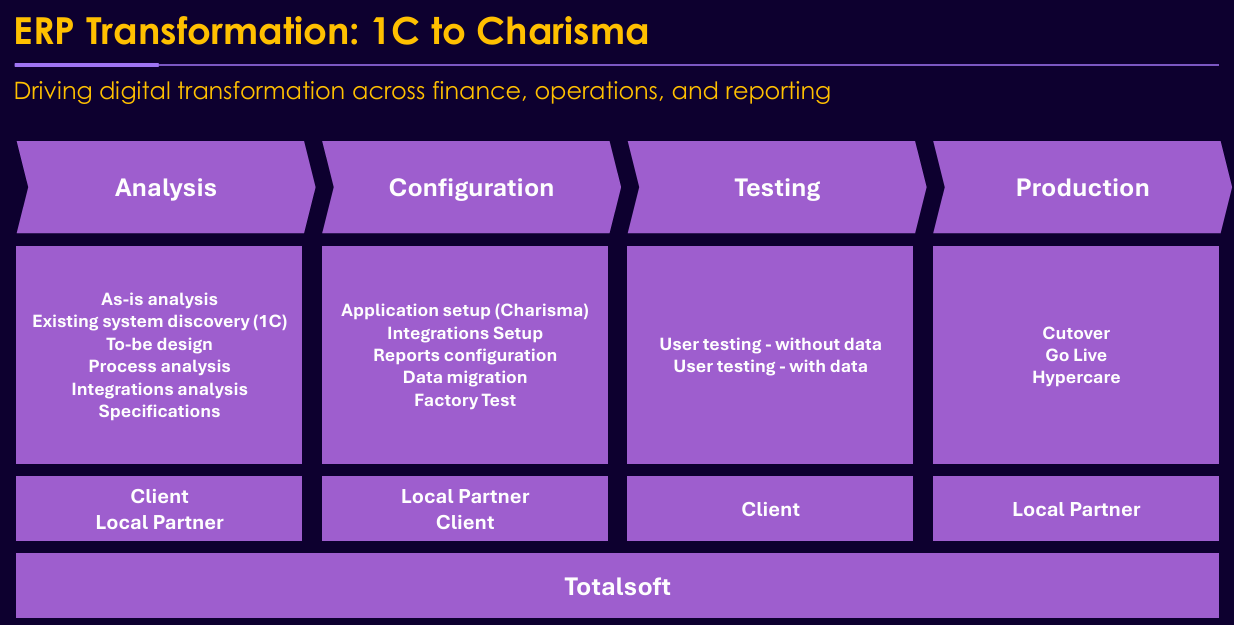 ERP Transformation: 1C to Charisma

Driving digital transformation across finance, operations, and reporting

Analysis

As-is analysis
Existing system discovery (1C)
To-be design
Process analysis
Integrations analysis
Specifications

Client
Local Partner

Configuration

Application setup (Charisma)
Integrations Setup
Reports configuration
Data migration
Factory Test

Local Partner
Client

Testing

User testing - without data
User testing - with data

Client

Production

Cutover
Go Live
Hypercare

Local Partner

Totalsoft